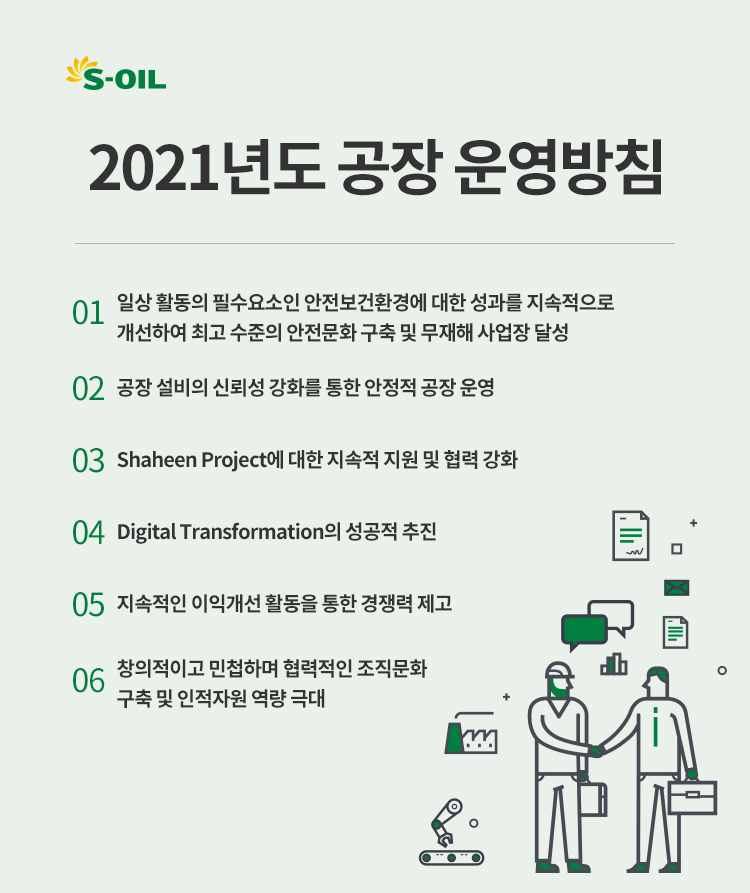 S-OIL

2021년도 공장 운영방침

01 일상 활동의 필수요소인 안전보건환경에 대한 성과를 지속적으로 개선하여 최고 수준의 안전문화 구축 및 무재해 사업장 달성

02 공장 설비의 신뢰성 강화를 통한 안정적 공장 운영

03 Shaheen Project에 대한 지속적 지원 및 협력 강화

04 Digital Transformation의 성공적 추진

05 지속적인 이익개선 활동을 통한 경쟁력 제고

06 창의적이고 민첩하며 협력적인 조직문화 구축 및 인적자원 역량 극대